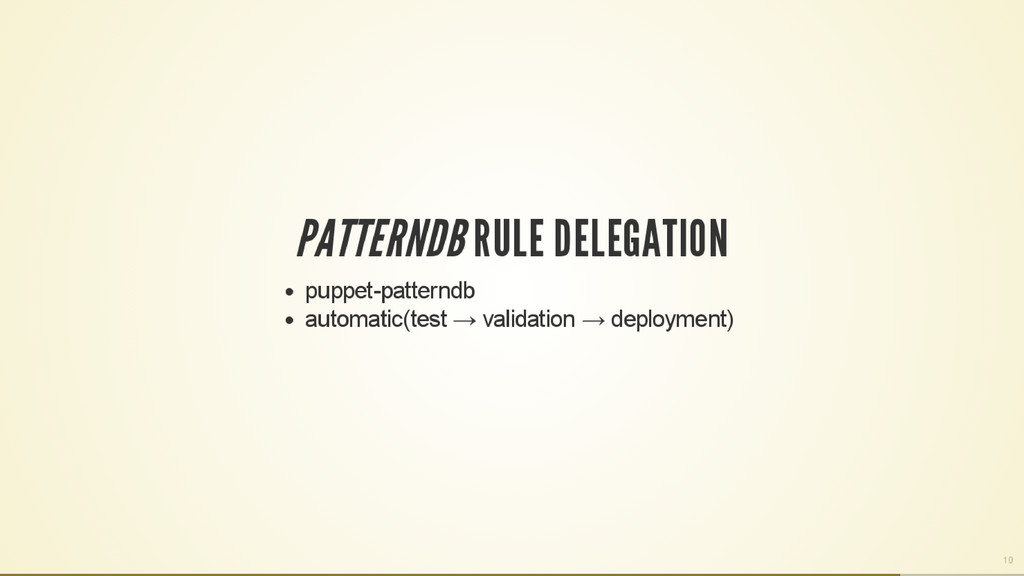 PATTERNDB RULE DELEGATION

- puppet-patterndb
- automatic(test → validation → deployment)

10